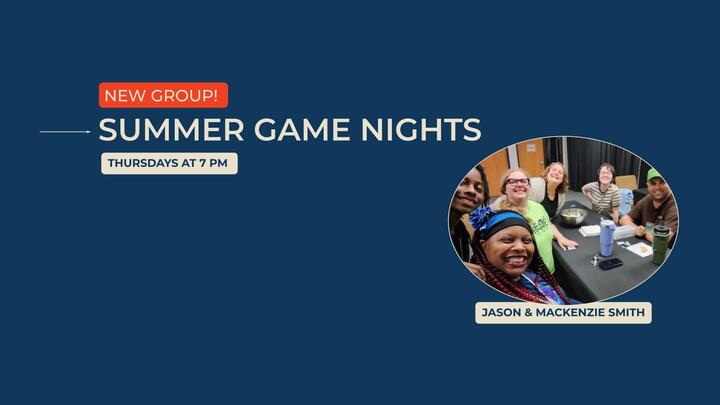 NEW GROUP!

SUMMER GAME NIGHTS

THURSDAYS AT 7 PM

JASON & MACKENZIE SMITH